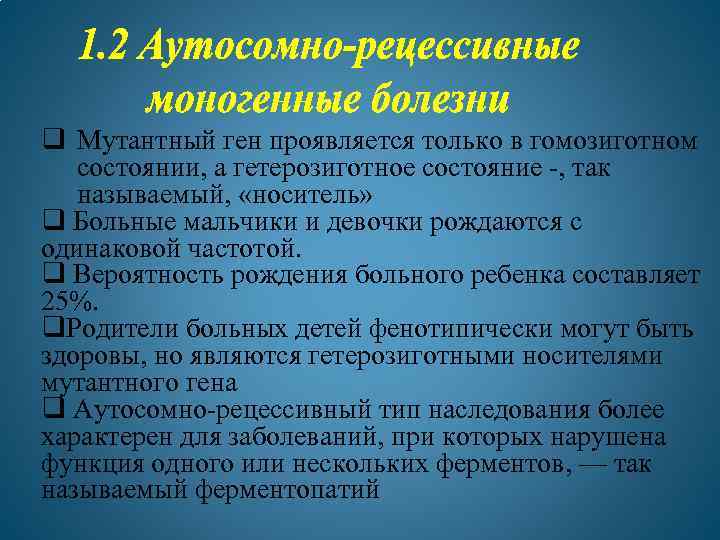 1.2 Аутосомно-рецессивные моногенные болезни

❑ Мутантный ген проявляется только в гомозиготном состоянии, а гетерозиготное состояние -, так называемый, «носитель»

❑ Больные мальчики и девочки рождаются с одинаковой частотой.

❑ Вероятность рождения больного ребенка составляет 25%.

❑Родители больных детей фенотипически могут быть здоровы, но являются гетерозиготными носителями мутантного гена

❑ Аутосомно-рецессивный тип наследования более характерен для заболеваний, при которых нарушена функция одного или нескольких ферментов, — так называемый ферментопатий